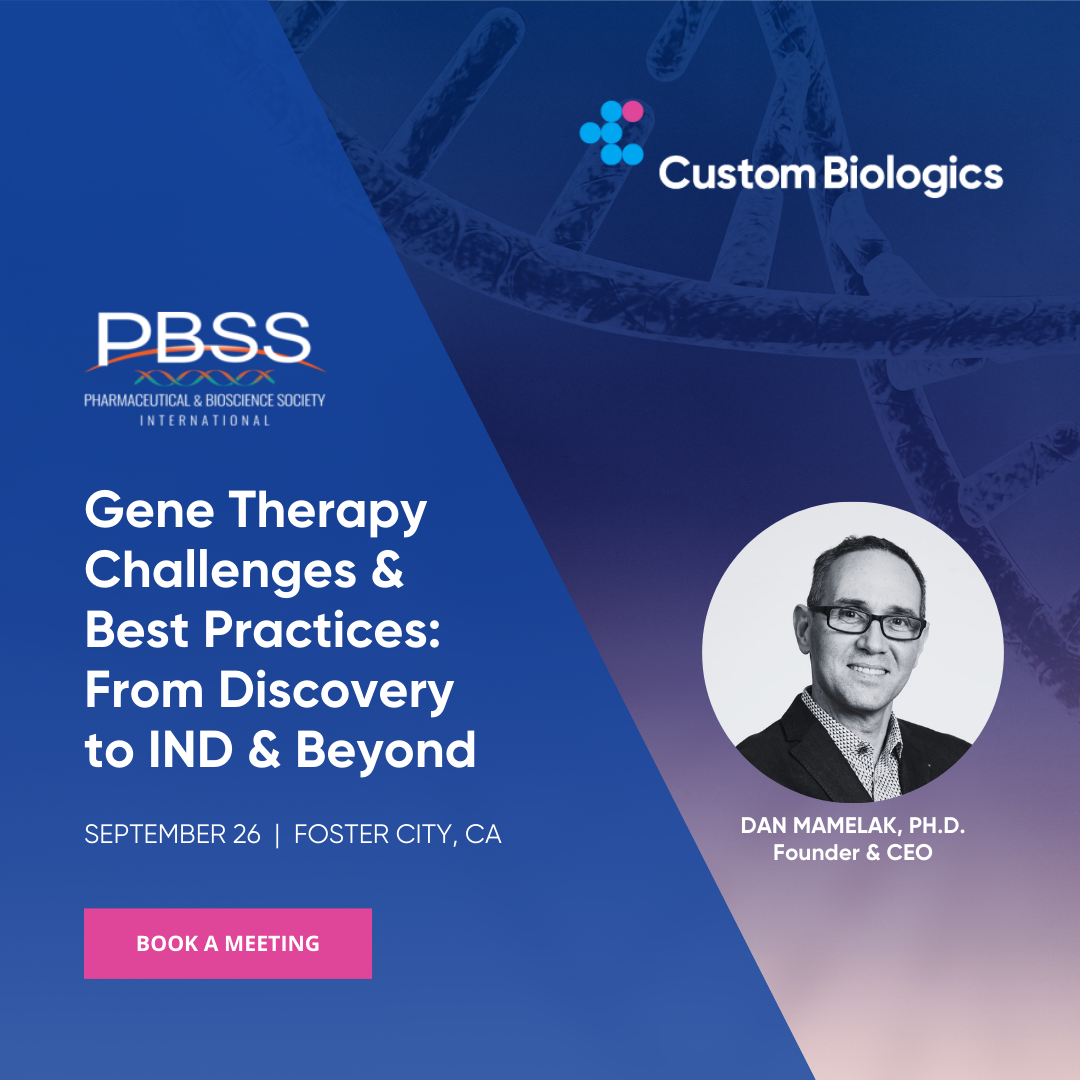 Custom Biologics

PBSS
PHARMACEUTICAL & BIOSCIENCE SOCIETY
INTERNATIONAL

Gene Therapy Challenges & Best Practices: From Discovery to IND & Beyond

SEPTEMBER 26 | FOSTER CITY, CA

BOOK A MEETING

DAN MAMELAK, PH.D.
Founder & CEO